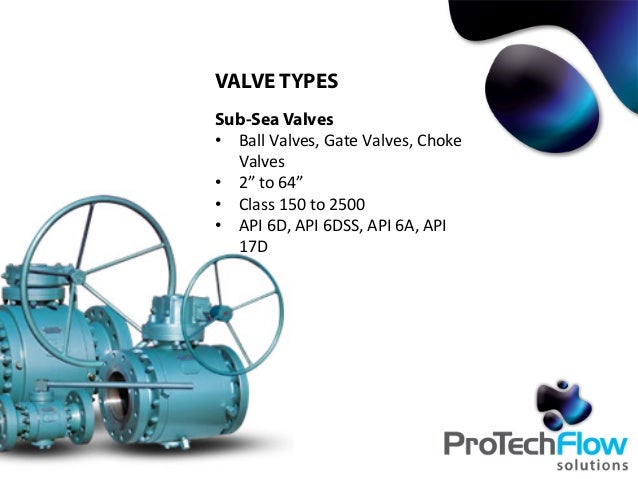 VALVE TYPES

Sub-Sea Valves
• Ball Valves, Gate Valves, Choke Valves
• 2” to 64”
• Class 150 to 2500
• API 6D, API 6DSS, API 6A, API 17D

ProTechFlow
solutions